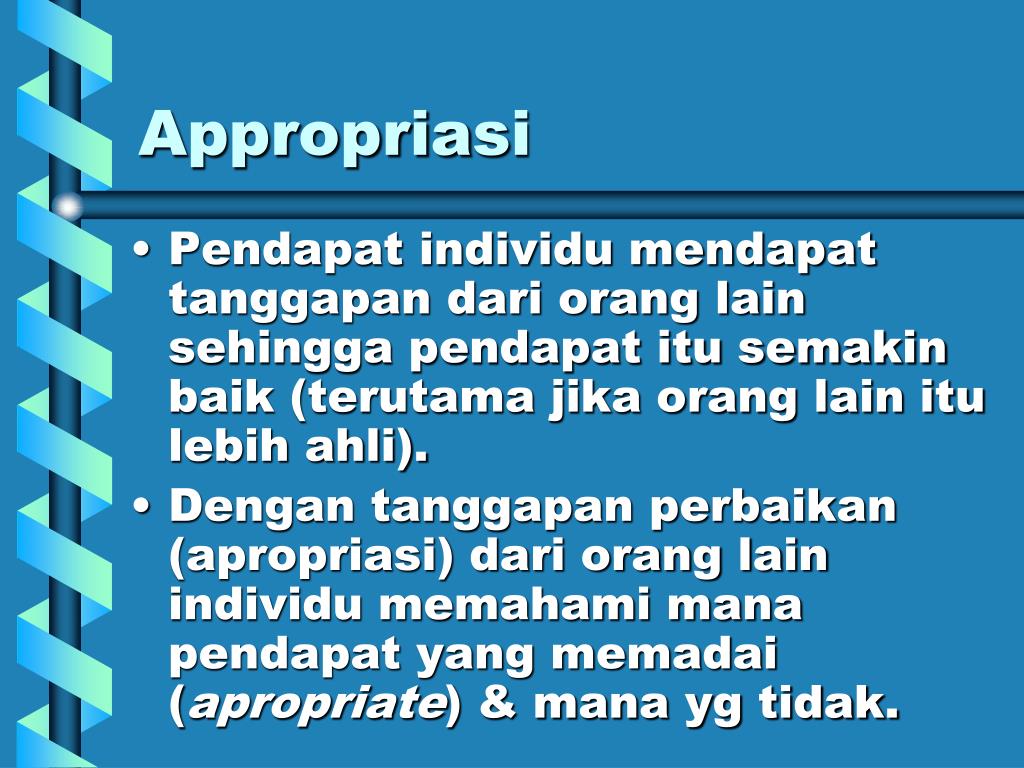 Appropriasi

• Pendapat individu mendapat tanggapan dari orang lain sehingga pendapat itu semakin baik (terutama jika orang lain itu lebih ahli).
• Dengan tanggapan perbaikan (apropriasi) dari orang lain individu memahami mana pendapat yang memadai (apropriate) & mana yg tidak.